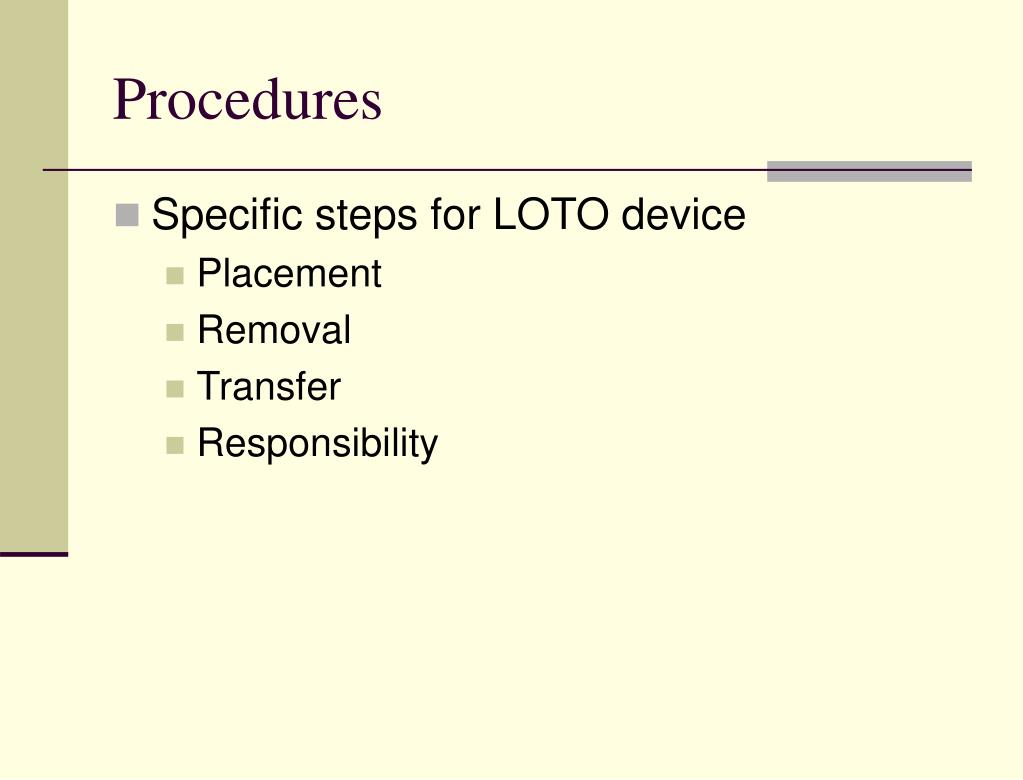 Procedures

Specific steps for LOTO device

Placement

Removal

Transfer

Responsibility